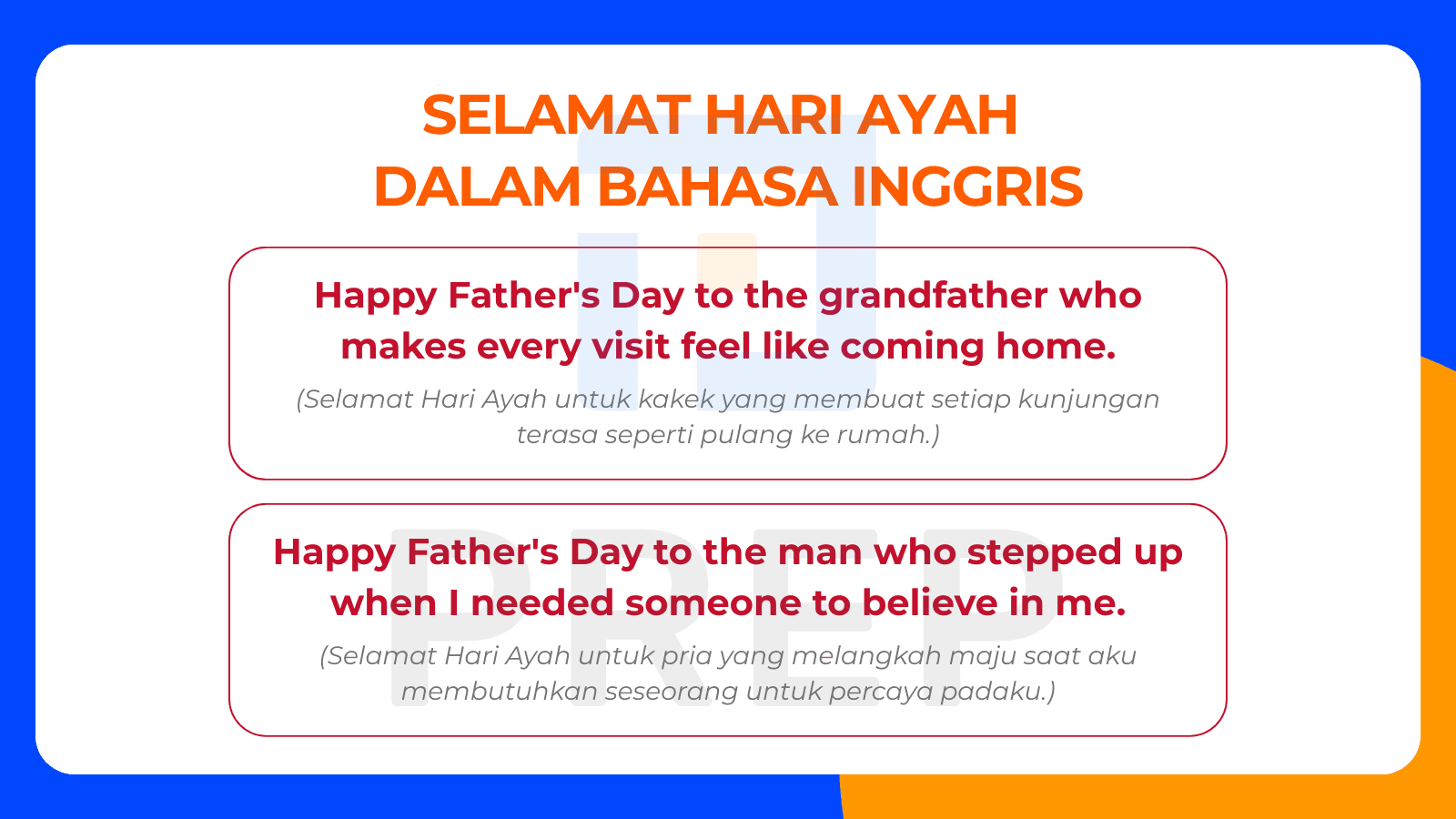 SELAMAT HARI AYAH
DALAM BAHASA INGGRIS

Happy Father's Day to the grandfather who makes every visit feel like coming home.

(Selamat Hari Ayah untuk kakek yang membuat setiap kunjungan terasa seperti pulang ke rumah.)

Happy Father's Day to the man who stepped up when I needed someone to believe in me.

(Selamat Hari Ayah untuk pria yang melangkah maju saat aku membutuhkan seseorang untuk percaya padaku.)

PREP